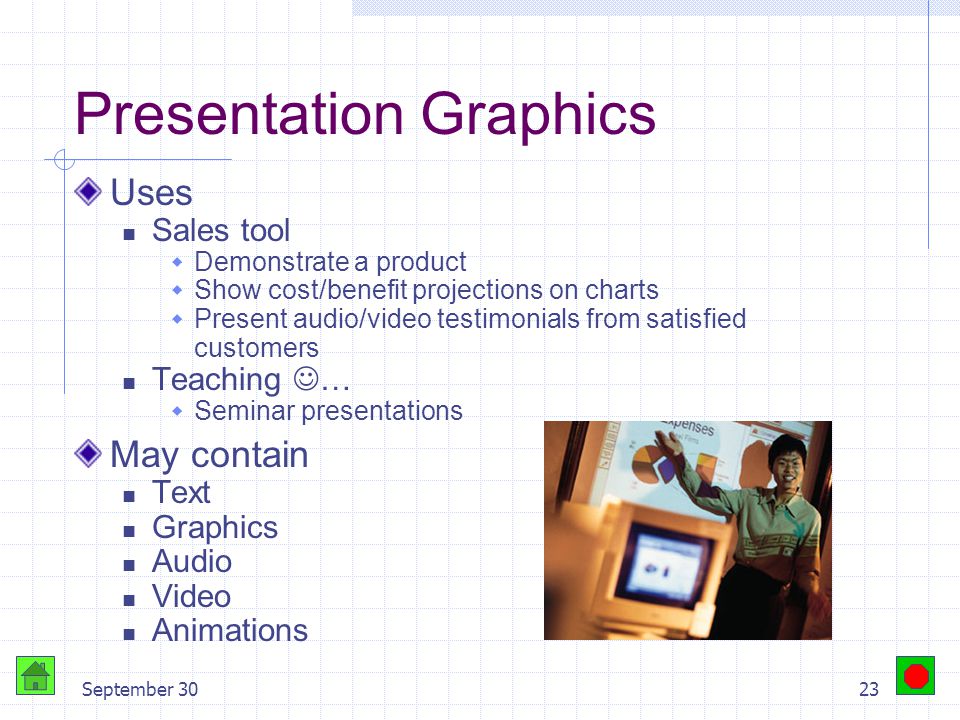 Presentation Graphics

Uses

Sales tool

Demonstrate a product

Show cost/benefit projections on charts

Present audio/video testimonials from satisfied customers

Teaching ☺…

Seminar presentations

May contain

Text

Graphics

Audio

Video

Animations

Expenses

September 30

23